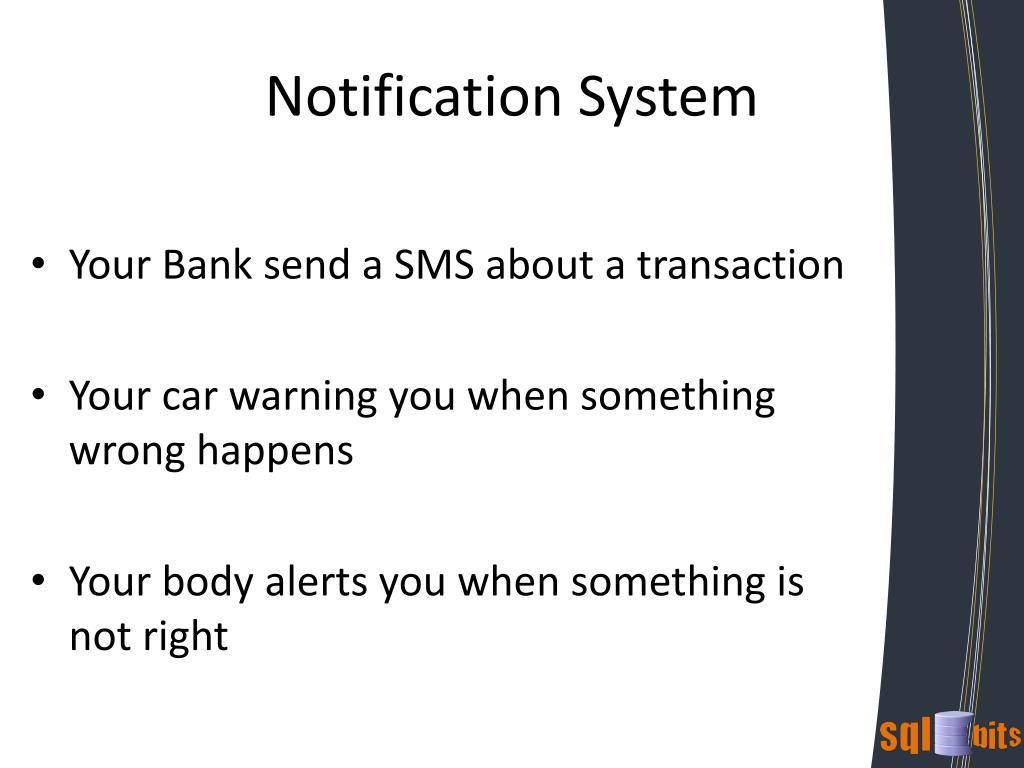 Notification System

• Your Bank send a SMS about a transaction

• Your car warning you when something wrong happens

• Your body alerts you when something is not right

sql bits